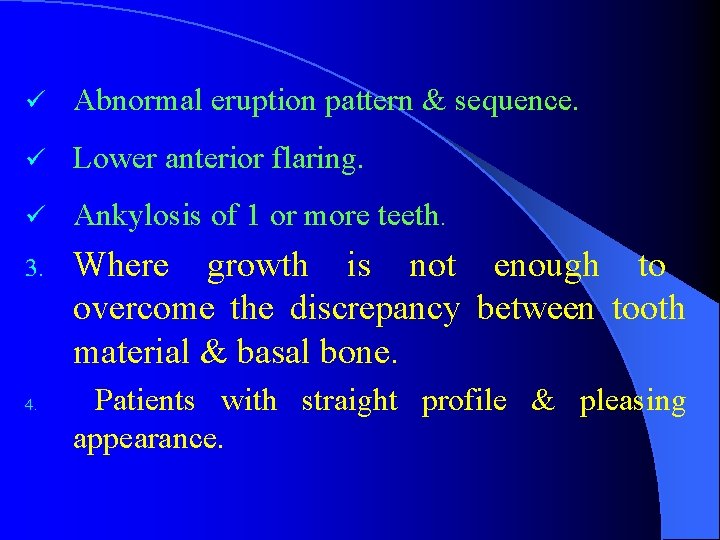 ✓ Abnormal eruption pattern & sequence.

✓ Lower anterior flaring.

✓ Ankylosis of 1 or more teeth.

3. Where growth is not enough to overcome the discrepancy between tooth material & basal bone.

4. Patients with straight profile & pleasing appearance.